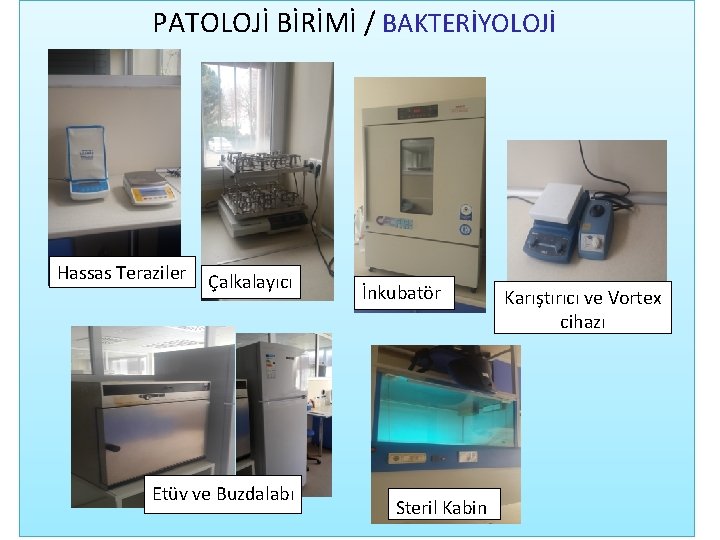 PATOLOJİ BİRİMİ / BAKTERİYOLOJİ

Hassas Teraziler

Çalkalayıcı

İnkubatör

Karıştırıcı ve Vortex cihazı

Etüv ve Buzdalabı

Steril Kabin